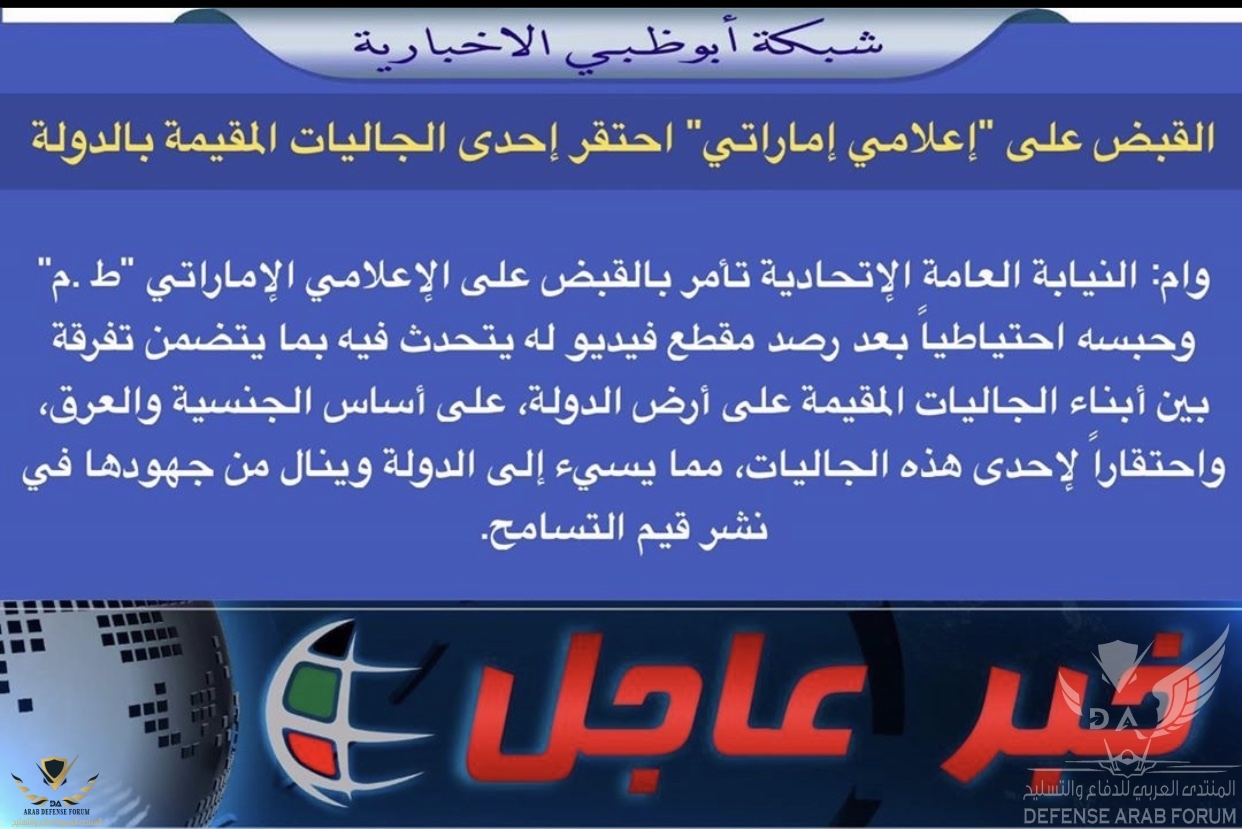 شبكة أبوظبي الاخبارية

القبض على "إعلامي إماراتي" احتقر إحدى الجاليات المقيمة بالدولة

وام: النيابة العامة الإتحادية تأمر بالقبض على الإعلامي الإماراتي "ط .م" وحبسه احتياطياً بعد رصد مقطع فيديو له يتحدث فيه بما يتضمن تفرقة بين أبناء الجاليات المقيمة على أرض الدولة، على أساس الجنسية والعرق، واحتقاراً لإحدى هذه الجاليات، مما يسيء إلى الدولة وينال من جهودها في نشر قيم التسامح.

خبر عاجل

DA
ARAB DEFENSE FORUM

DA
المنتدى العربي للدفاع والتسليح
DEFENSE ARAB FORUM